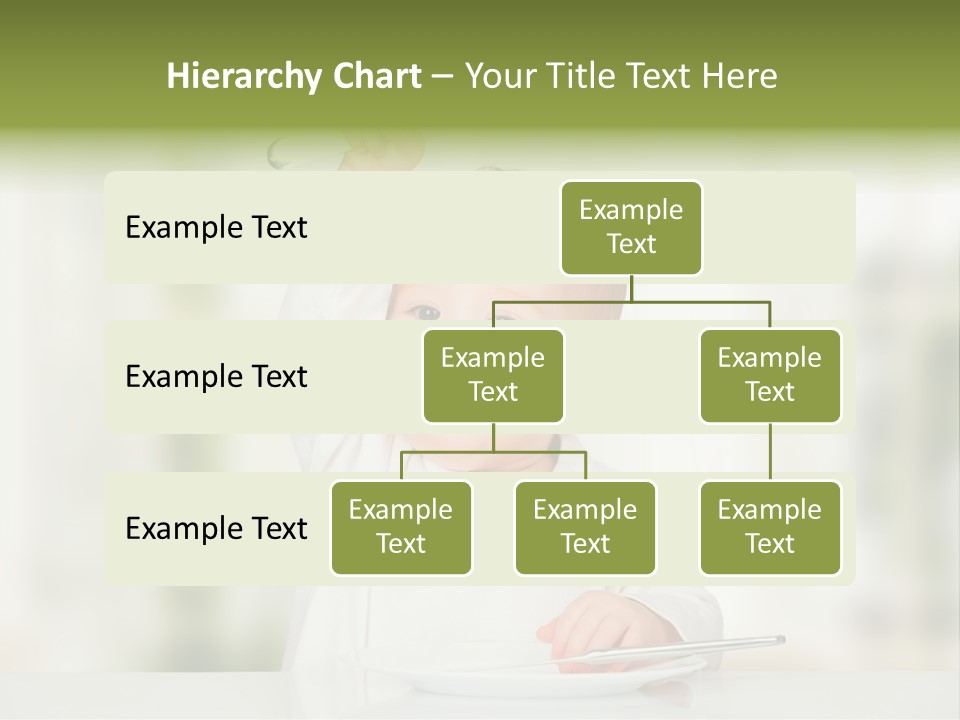 Hierarchy Chart – Your Title Text Here

Example Text

Example Text

Example Text

Example Text

Example Text

Example Text

Example Text

Example Text

Example Text